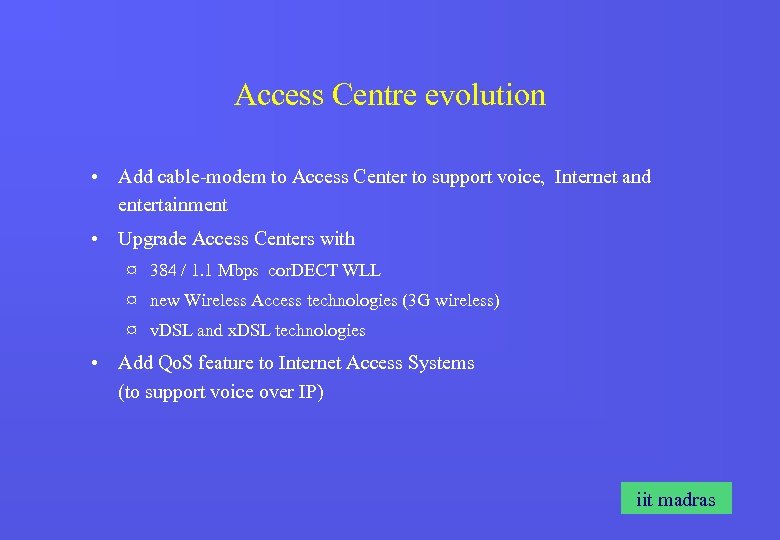 Access Centre evolution

• Add cable-modem to Access Center to support voice, Internet and entertainment

• Upgrade Access Centers with

¤ 384 / 1.1 Mbps corDECT WLL

¤ new Wireless Access technologies (3G wireless)

¤ vDSL and xDSL technologies

• Add QoS feature to Internet Access Systems (to support voice over IP)

iit madras